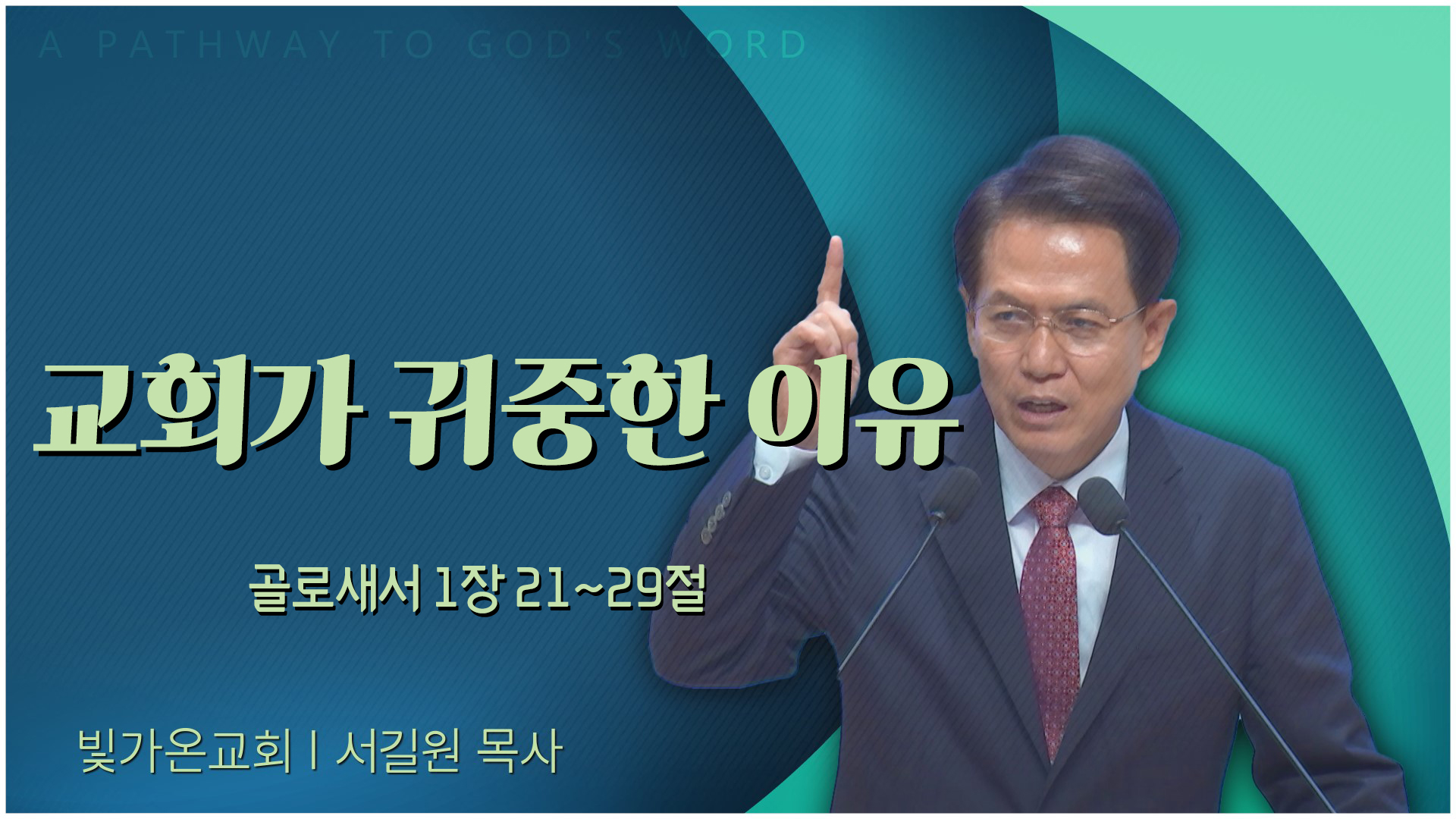 A PATHWAY TO GOD'S WORD

교회가 귀중한 이유

골로새서 1장 21~29절

빛가온교회 | 서길원 목사